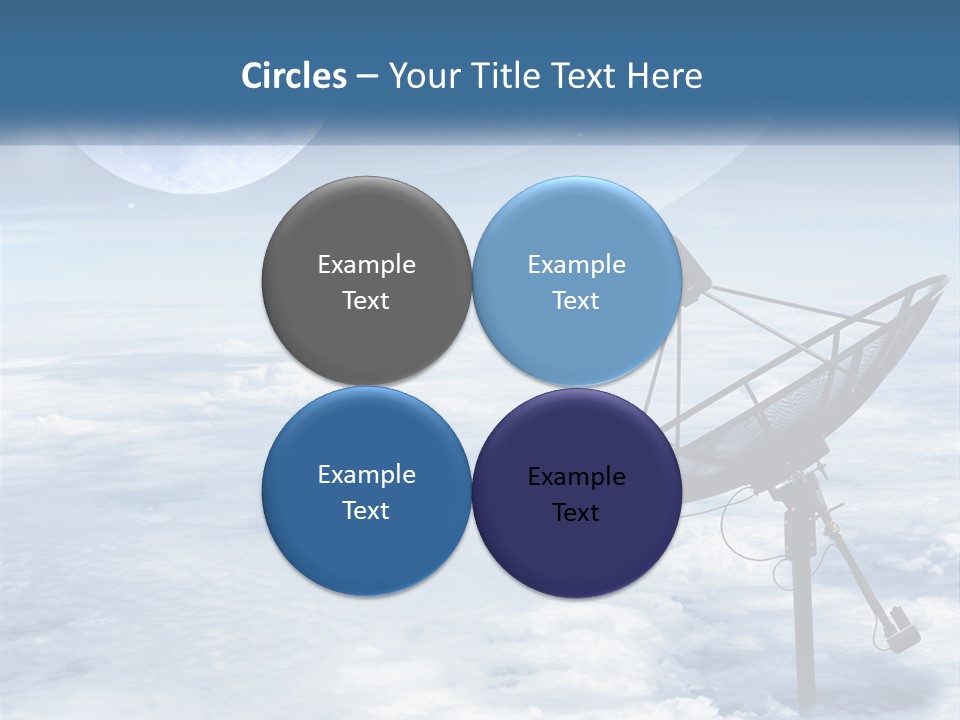 Circles – Your Title Text Here

Example Text

Example Text

Example Text

Example Text